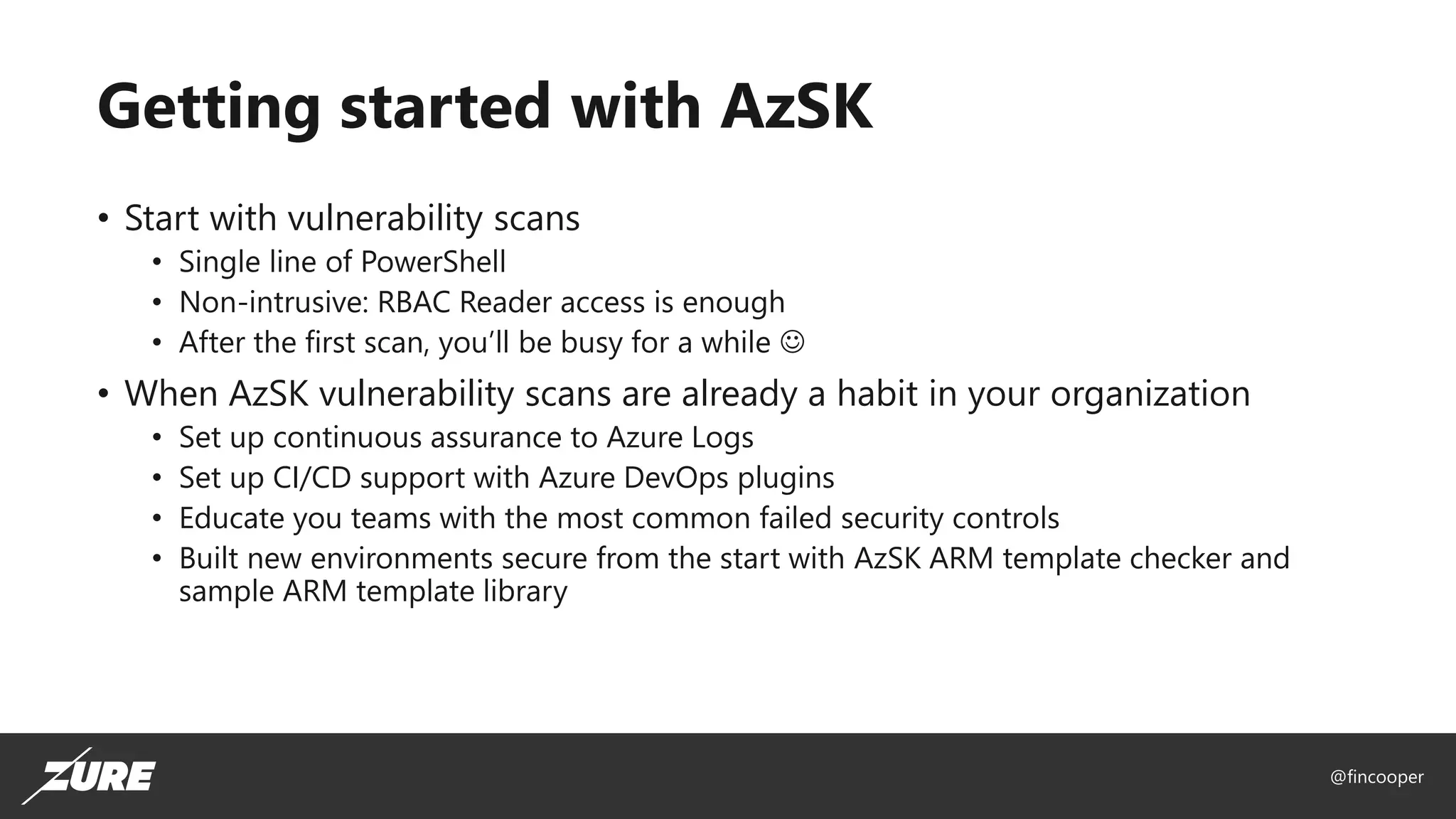 Getting started with AzSK

• Start with vulnerability scans
  • Single line of PowerShell
  • Non-intrusive: RBAC Reader access is enough
  • After the first scan, you'll be busy for a while ☺
• When AzSK vulnerability scans are already a habit in your organization
  • Set up continuous assurance to Azure Logs
  • Set up CI/CD support with Azure DevOps plugins
  • Educate you teams with the most common failed security controls
  • Built new environments secure from the start with AzSK ARM template checker and sample ARM template library

ZURE

@fincooper